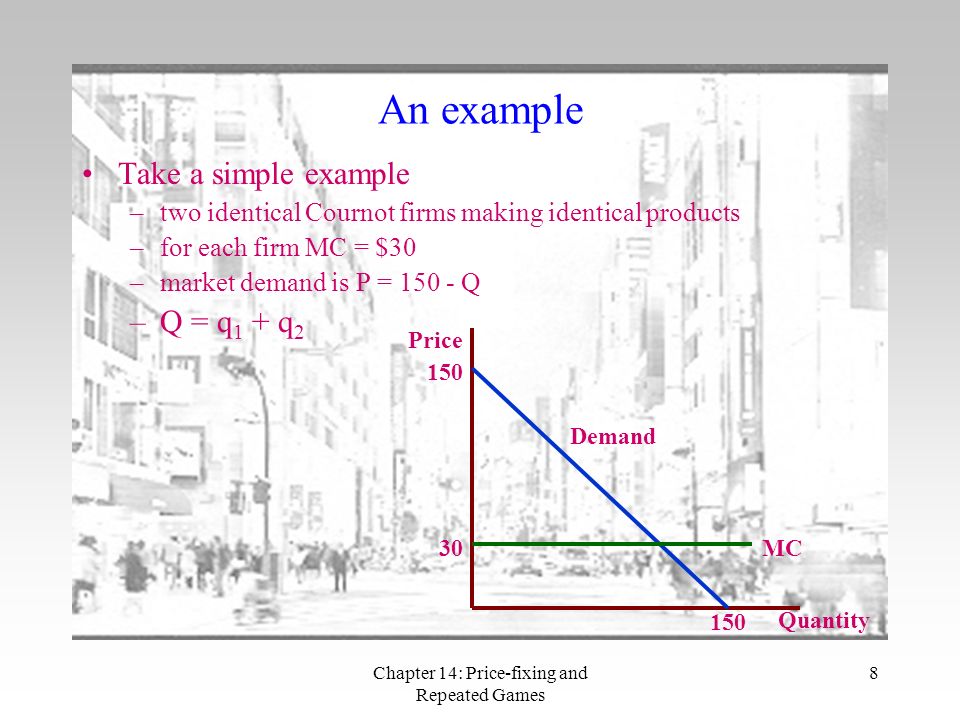 An example

• Take a simple example
  – two identical Cournot firms making identical products
  – for each firm MC = \$30
  – market demand is P = 150 - Q
  – $Q = q_1 + q_2$

Price
150
Demand
30
MC
150
Quantity

Chapter 14: Price-fixing and Repeated Games

8